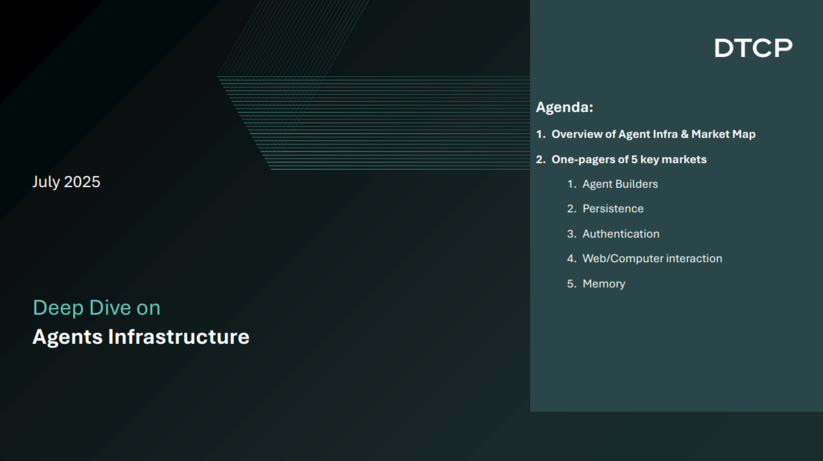 July 2025

Deep Dive on
Agents Infrastructure

DTCP

Agenda:

1. Overview of Agent Infra & Market Map

2. One-pagers of 5 key markets

1. Agent Builders

2. Persistence

3. Authentication

4. Web/Computer interaction

5. Memory